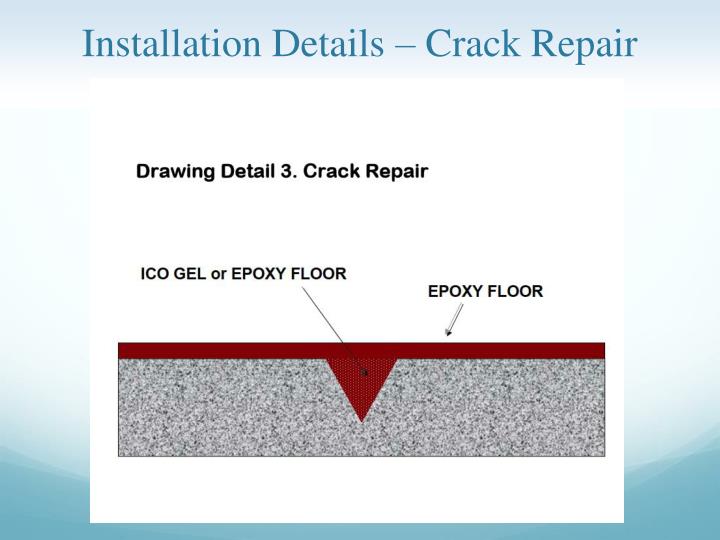 Installation Details – Crack Repair

Drawing Detail 3. Crack Repair

ICO GEL or EPOXY FLOOR

EPOXY FLOOR